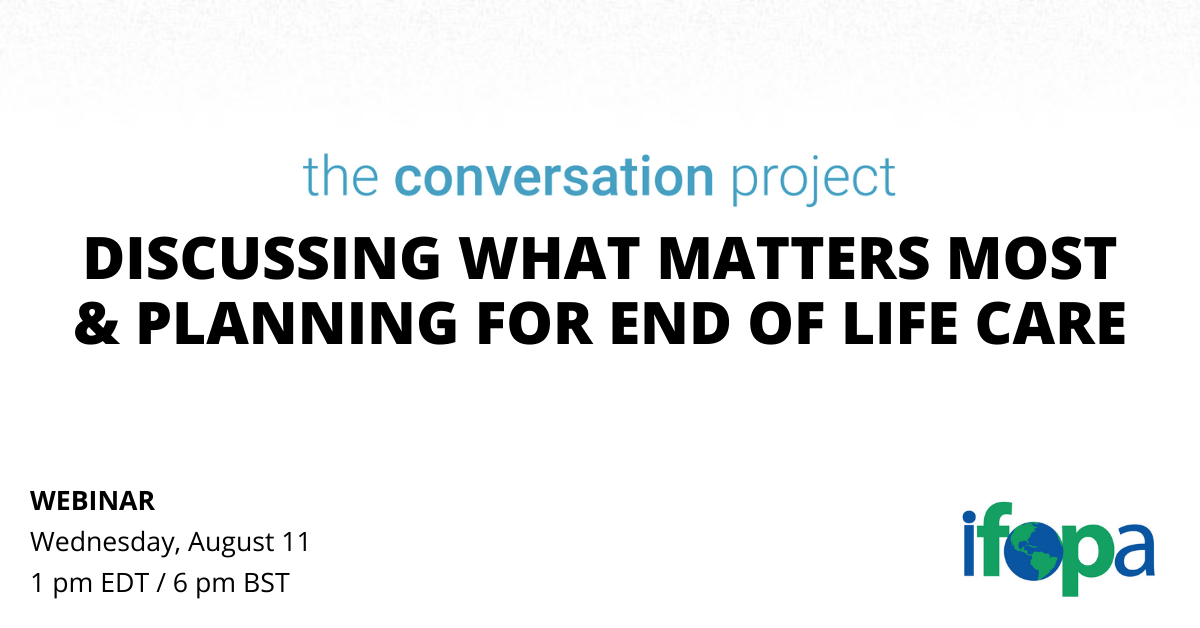 the conversation project

DISCUSSING WHAT MATTERS MOST & PLANNING FOR END OF LIFE CARE

WEBINAR
Wednesday, August 11
1 pm EDT / 6 pm BST

ifopa